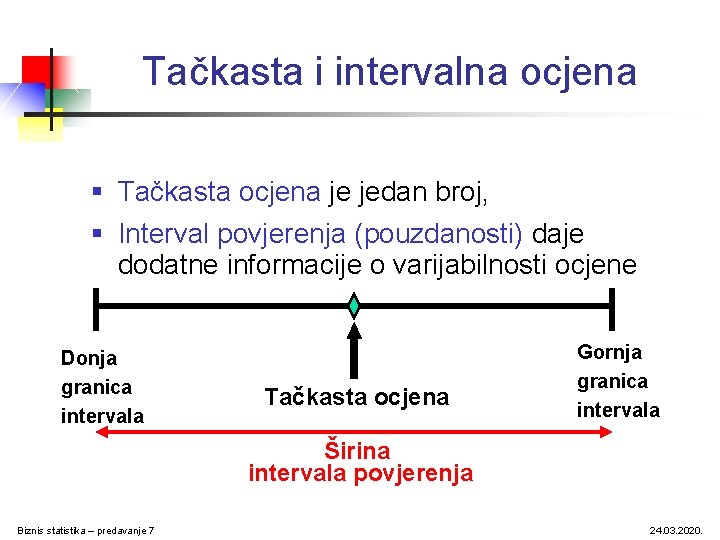 Tačkasta i intervalna ocjena

▪ Tačkasta ocjena je jedan broj,
▪ Interval povjerenja (pouzdanosti) daje dodatne informacije o varijabilnosti ocjene

Donja granica intervala

Tačkasta ocjena

Gornja granica intervala

Širina intervala povjerenja

Biznis statistika – predavanje 7

24.03.2020.